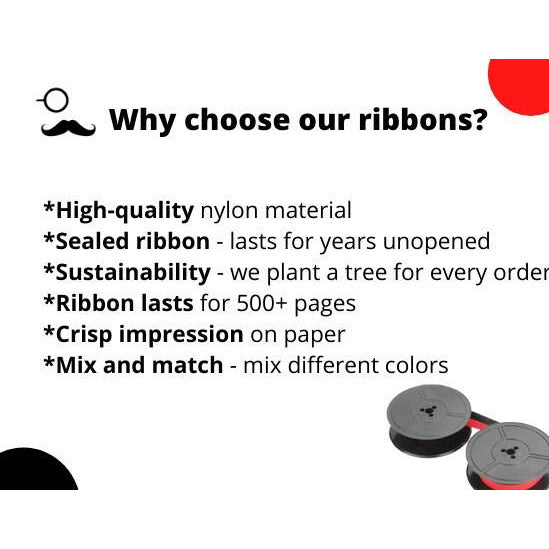 Why choose our ribbons?

*High-quality nylon material
*Sealed ribbon - lasts for years unopened
*Sustainability - we plant a tree for every order
*Ribbon lasts for 500+ pages
*Crisp impression on paper
*Mix and match - mix different colors